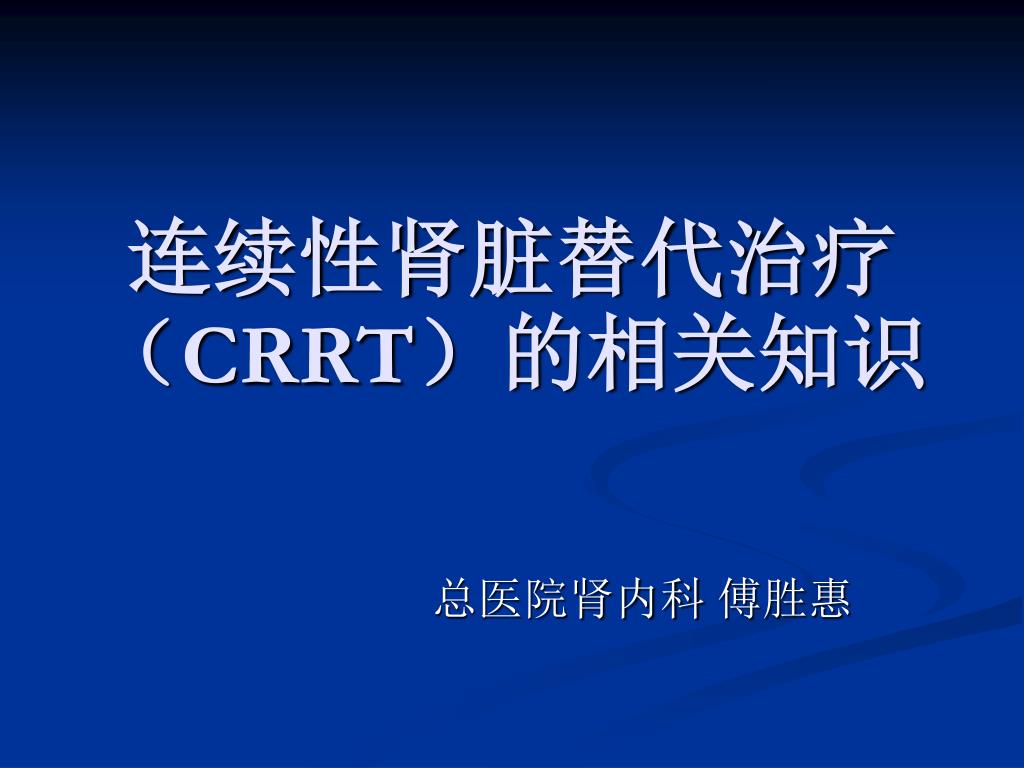 连续性肾脏替代治疗（CRRT）的相关知识

总医院肾内科 傅胜惠